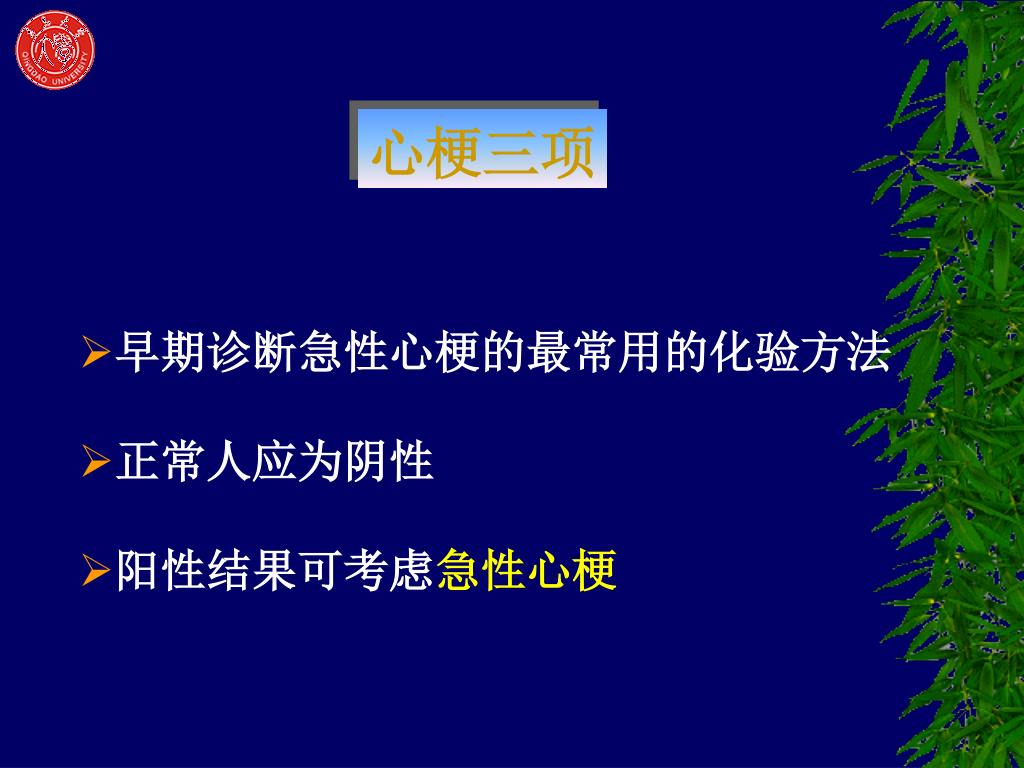 QINGDAO UNIVERSITY

心梗三项

➢早期诊断急性心梗的最常用的化验方法

➢正常人应为阴性

➢阳性结果可考虑急性心梗